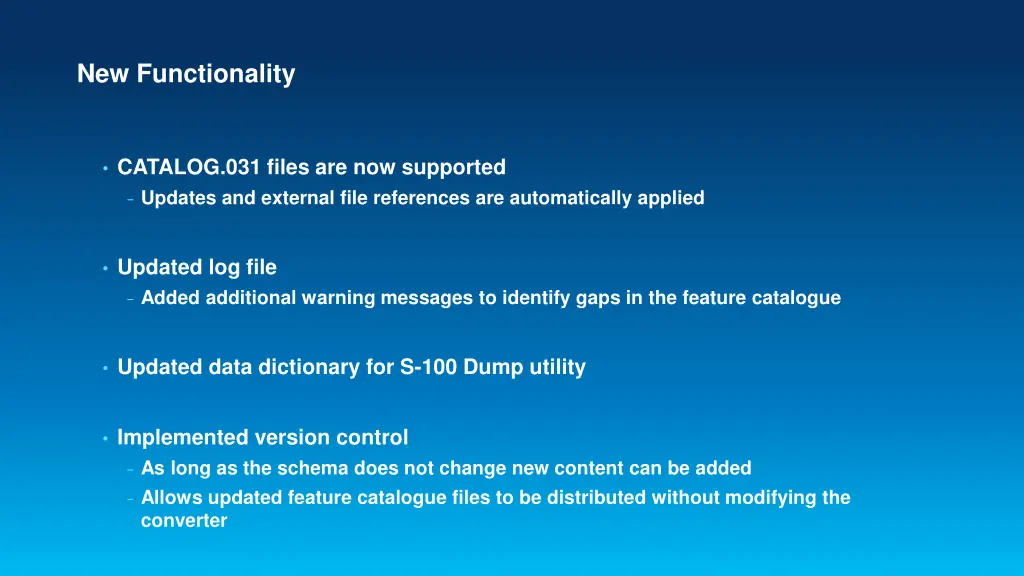 New Functionality

• CATALOG.031 files are now supported
- Updates and external file references are automatically applied

• Updated log file
- Added additional warning messages to identify gaps in the feature catalogue

• Updated data dictionary for S-100 Dump utility

• Implemented version control
- As long as the schema does not change new content can be added
- Allows updated feature catalogue files to be distributed without modifying the converter